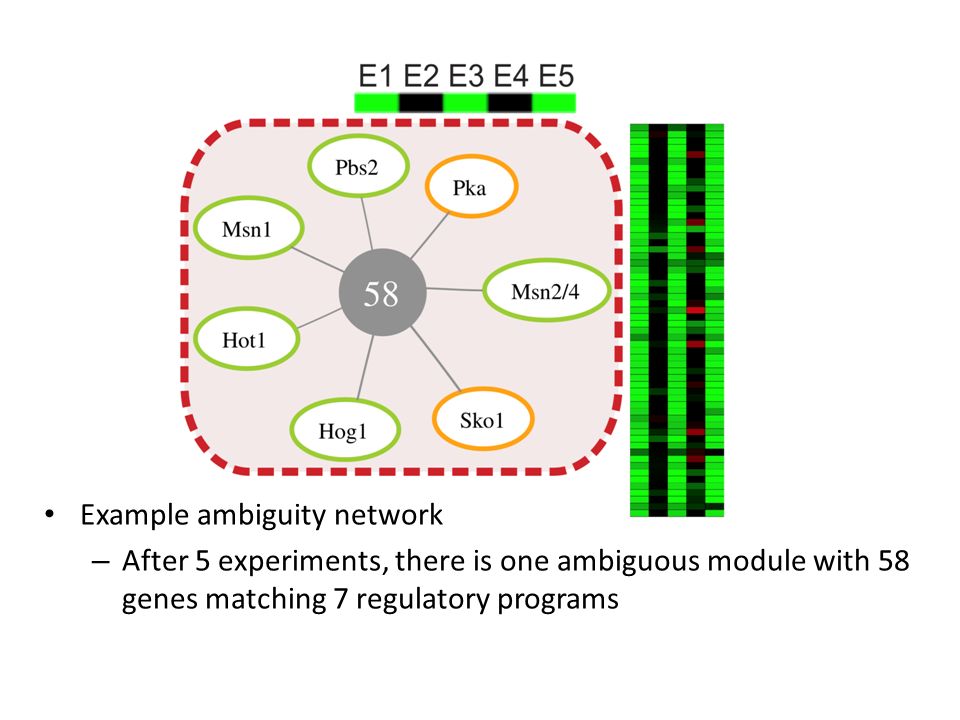 E1 E2 E3 E4 E5

Pbs2

Pka

Msn1

58

Msn2/4

Hot1

Hog1

Sko1

• Example ambiguity network

– After 5 experiments, there is one ambiguous module with 58 genes matching 7 regulatory programs